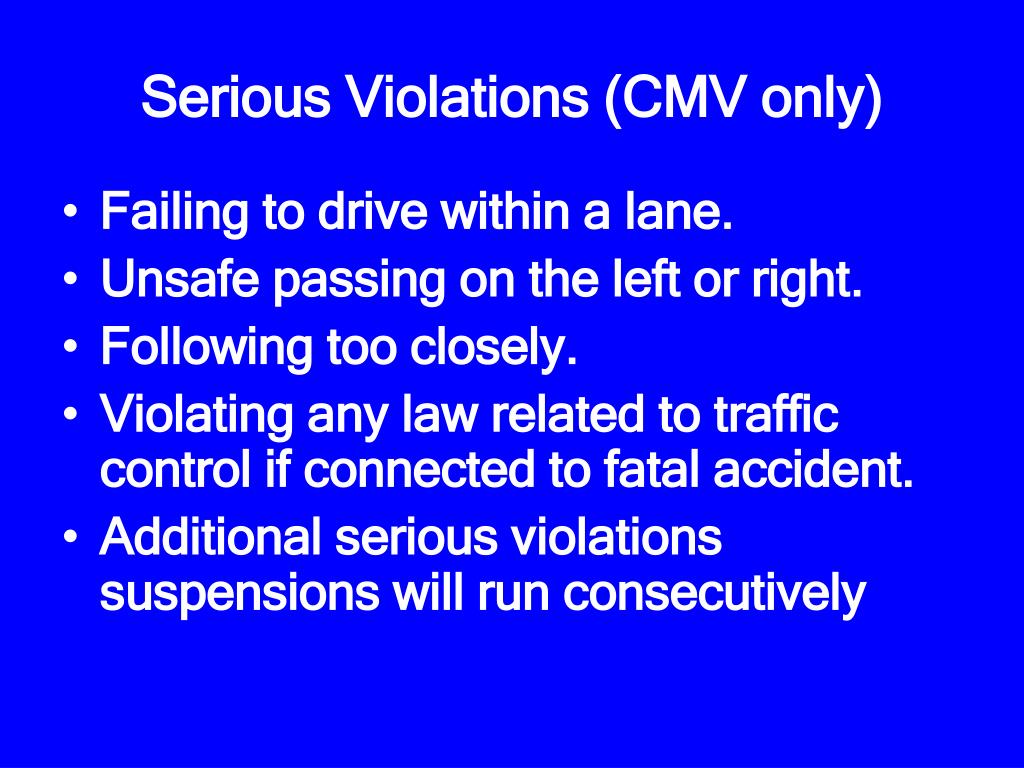 Serious Violations (CMV only)

• Failing to drive within a lane.
• Unsafe passing on the left or right.
• Following too closely.
• Violating any law related to traffic control if connected to fatal accident.
• Additional serious violations suspensions will run consecutively